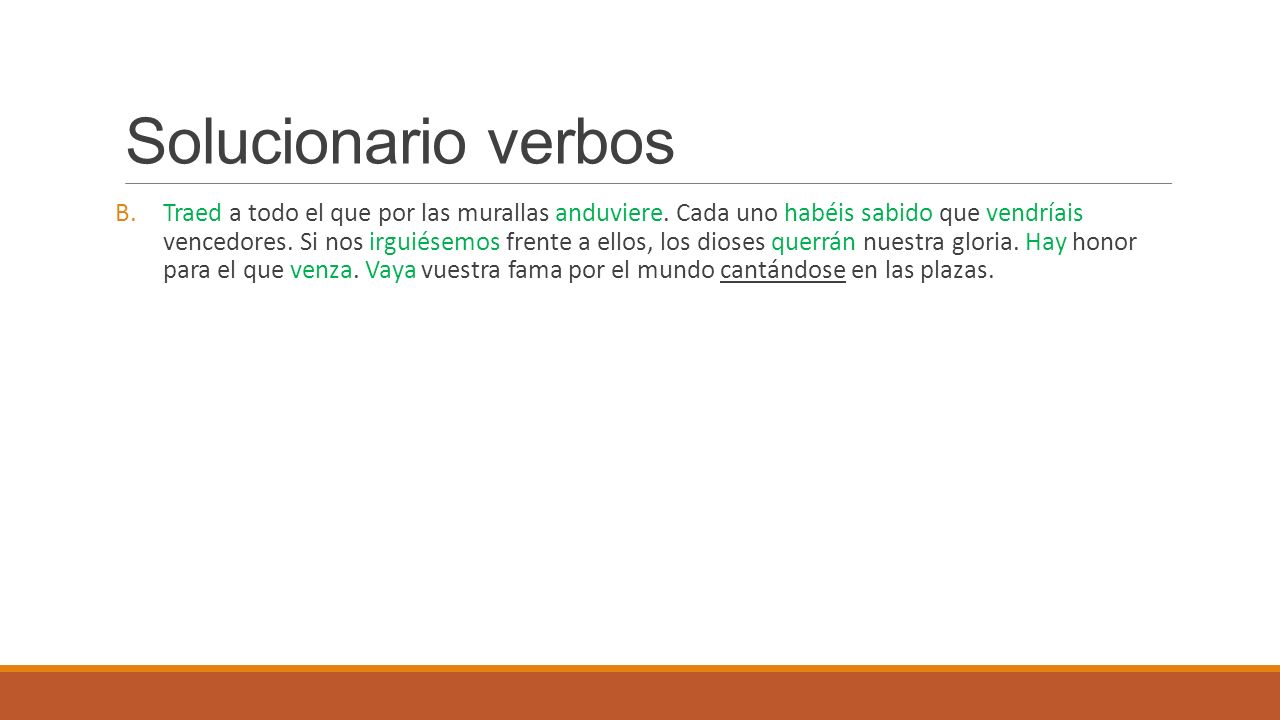 Solucionario verbos

B. Traed a todo el que por las murallas anduviere. Cada uno habéis sabido que vendríais vencedores. Si nos irguiésemos frente a ellos, los dioses querrán nuestra gloria. Hay honor para el que venza. Vaya vuestra fama por el mundo cantándose en las plazas.